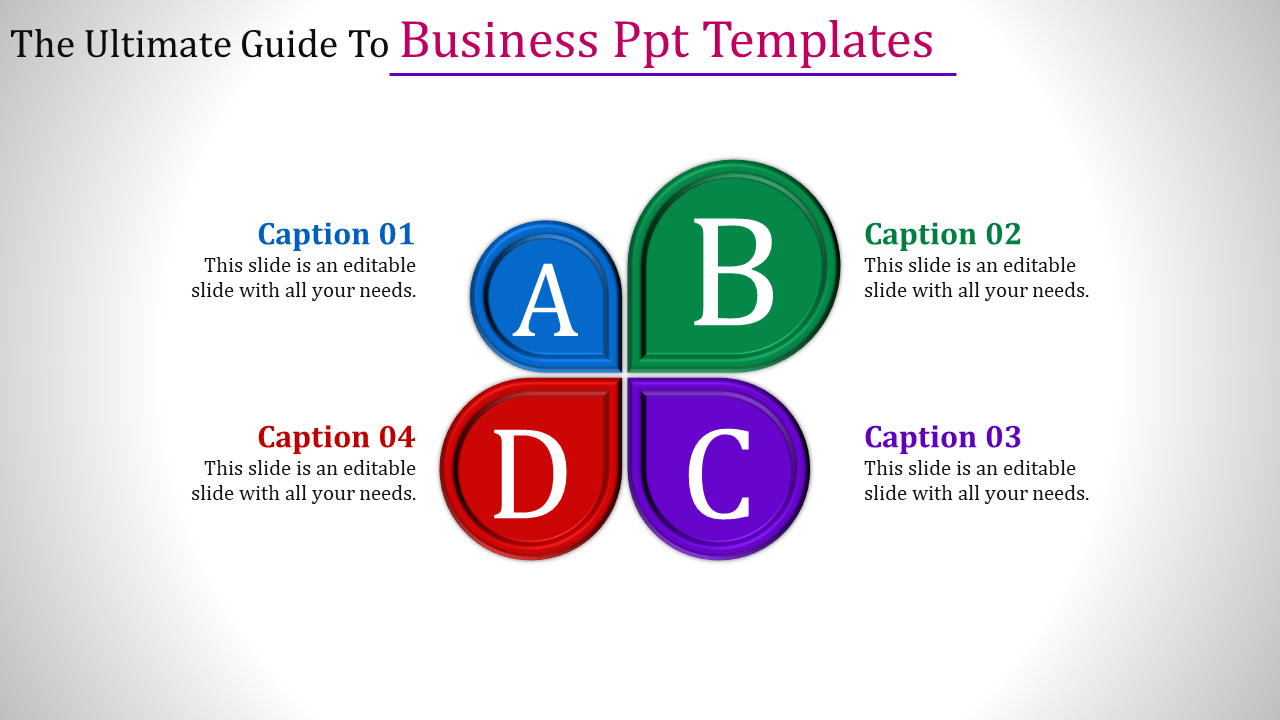 The Ultimate Guide To Business Ppt Templates

Caption 01
This slide is an editable slide with all your needs.

A

B

Caption 02
This slide is an editable slide with all your needs.

Caption 04
This slide is an editable slide with all your needs.

D

C

Caption 03
This slide is an editable slide with all your needs.